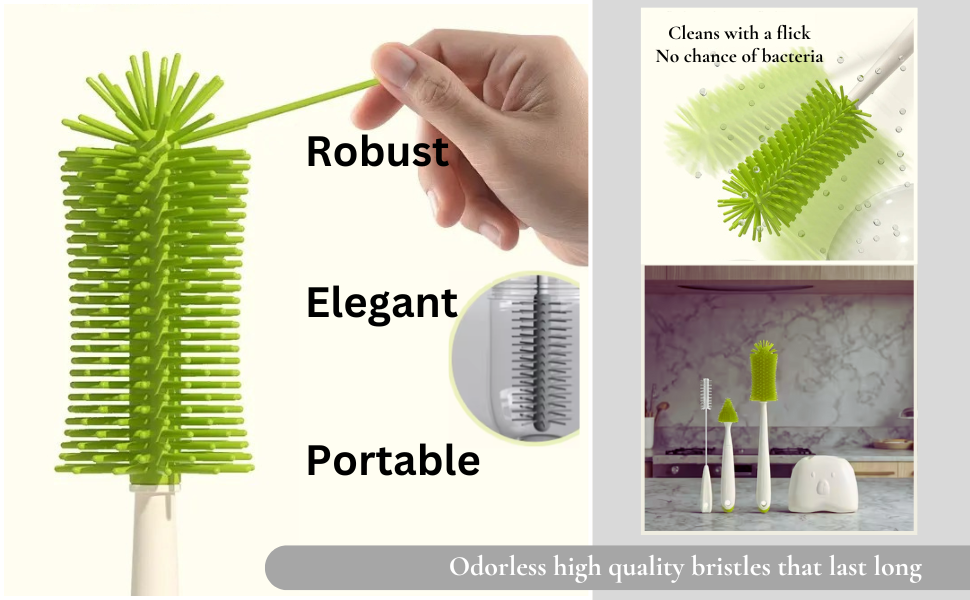 Robust

Elegant

Portable

Cleans with a flick
No chance of bacteria

Odorless high quality bristles that last long